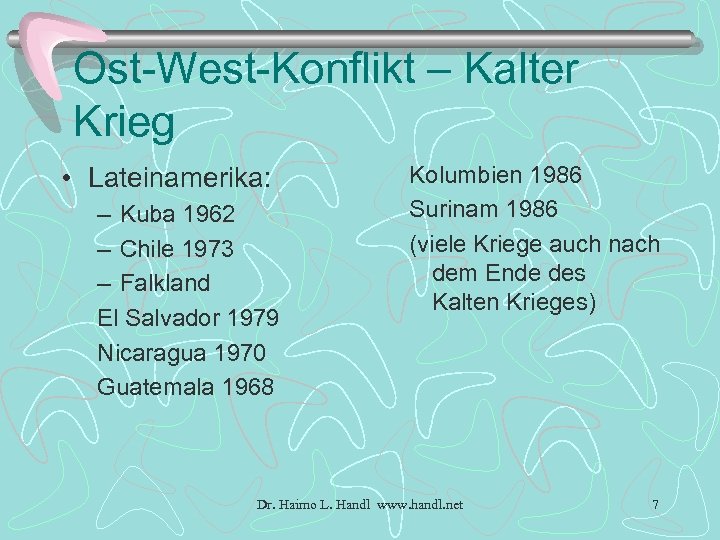 Ost-West-Konflikt – Kalter Krieg

• Lateinamerika:
– Kuba 1962
– Chile 1973
– Falkland
El Salvador 1979
Nicaragua 1970
Guatemala 1968

Kolumbien 1986
Surinam 1986
(viele Kriege auch nach dem Ende des Kalten Krieges)

Dr. Haimo L. Handl www.handl.net

7